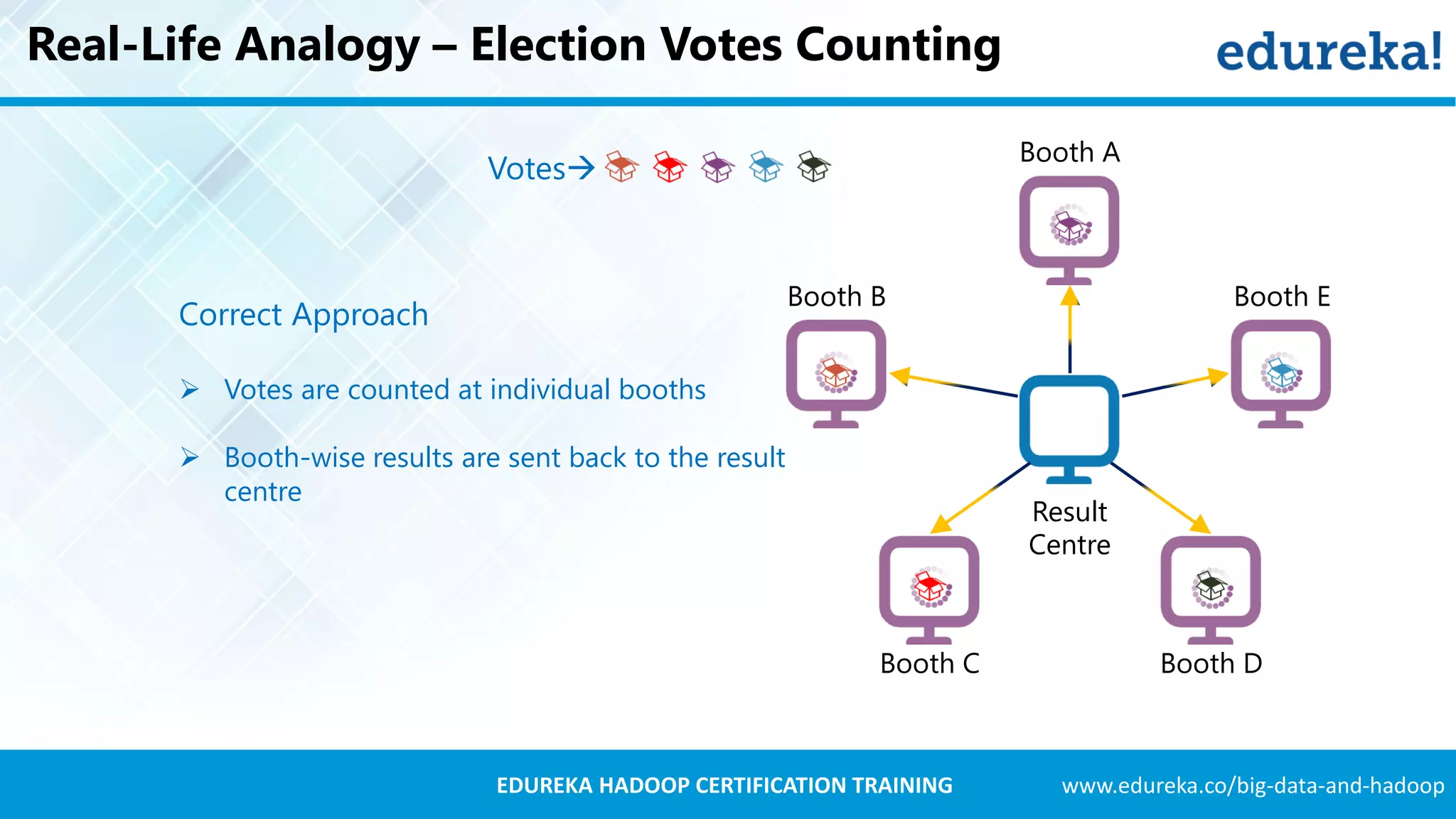 Real-Life Analogy – Election Votes Counting

edureka!

Votes→

Correct Approach

➢ Votes are counted at individual booths

➢ Booth-wise results are sent back to the result centre

Booth A

Booth B

Booth E

Result Centre

Booth C

Booth D

EDUREKA HADOOP CERTIFICATION TRAINING

www.edureka.co/big-data-and-hadoop